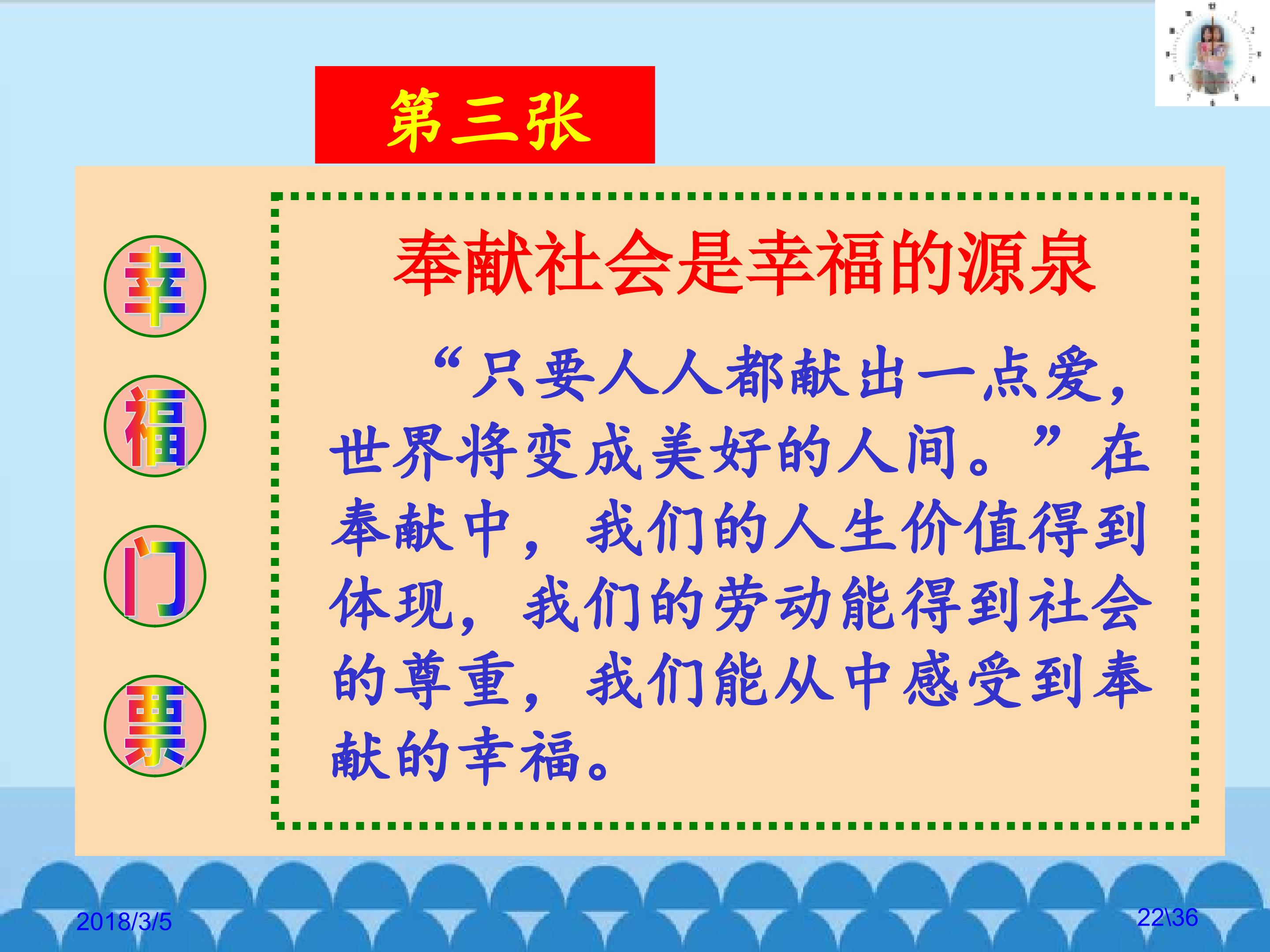 第三张

幸
福
门
票

奉献社会是幸福的源泉

“只要人人都献出一点爱，世界将变成美好的人间。”在奉献中，我们的人生价值得到体现，我们的劳动能得到社会的尊重，我们能从中感受到奉献的幸福。

2018/3/5

22\36